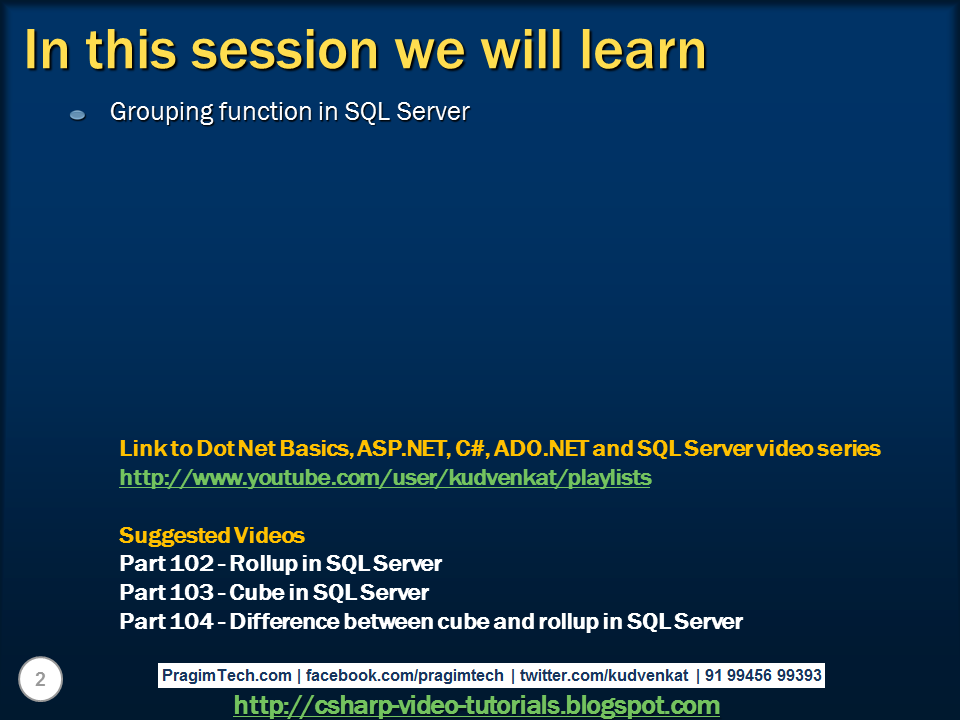 In this session we will learn

Grouping function in SQL Server

Link to Dot Net Basics, ASP.NET, C#, ADO.NET and SQL Server video series
http://www.youtube.com/user/kudvenkat/playlists

Suggested Videos
Part 102 – Rollup in SQL Server
Part 103 – Cube in SQL Server
Part 104 – Difference between cube and rollup in SQL Server

2

PragimTech.com | facebook.com/pragimtech | twitter.com/kudvenkat | 91 99456 99393

http://csharp-video-tutorials.blogspot.com